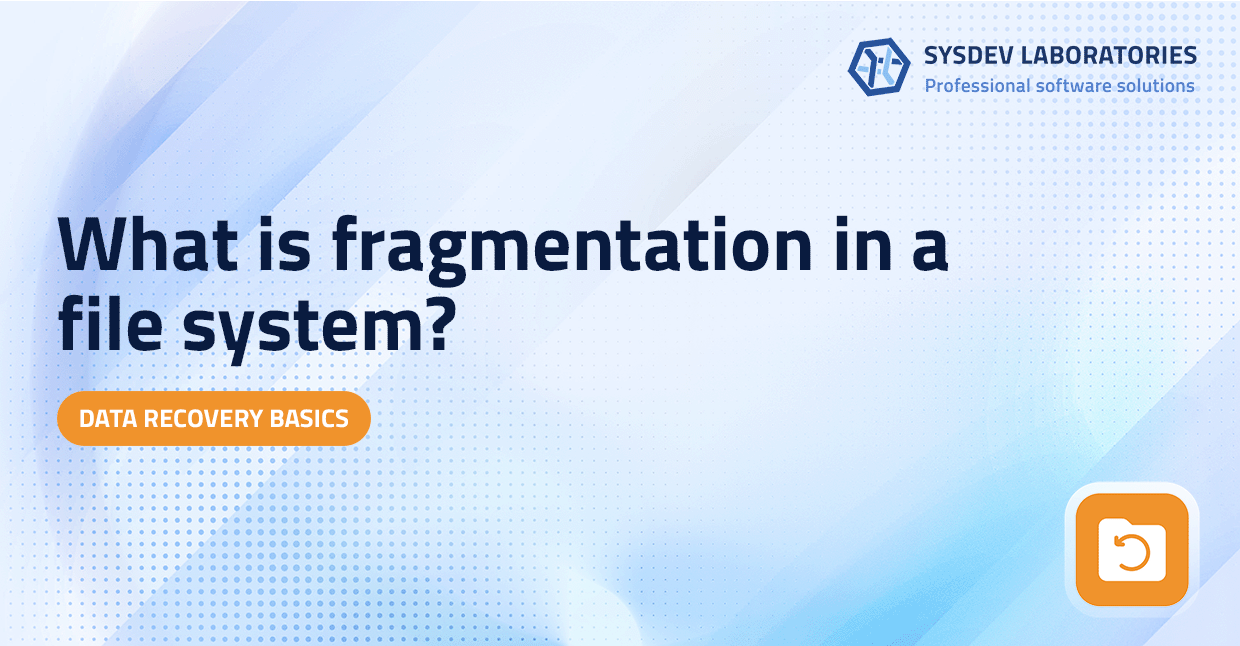 SYSDEV LABORATORIES
Professional software solutions

What is fragmentation in a file system?

DATA RECOVERY BASICS